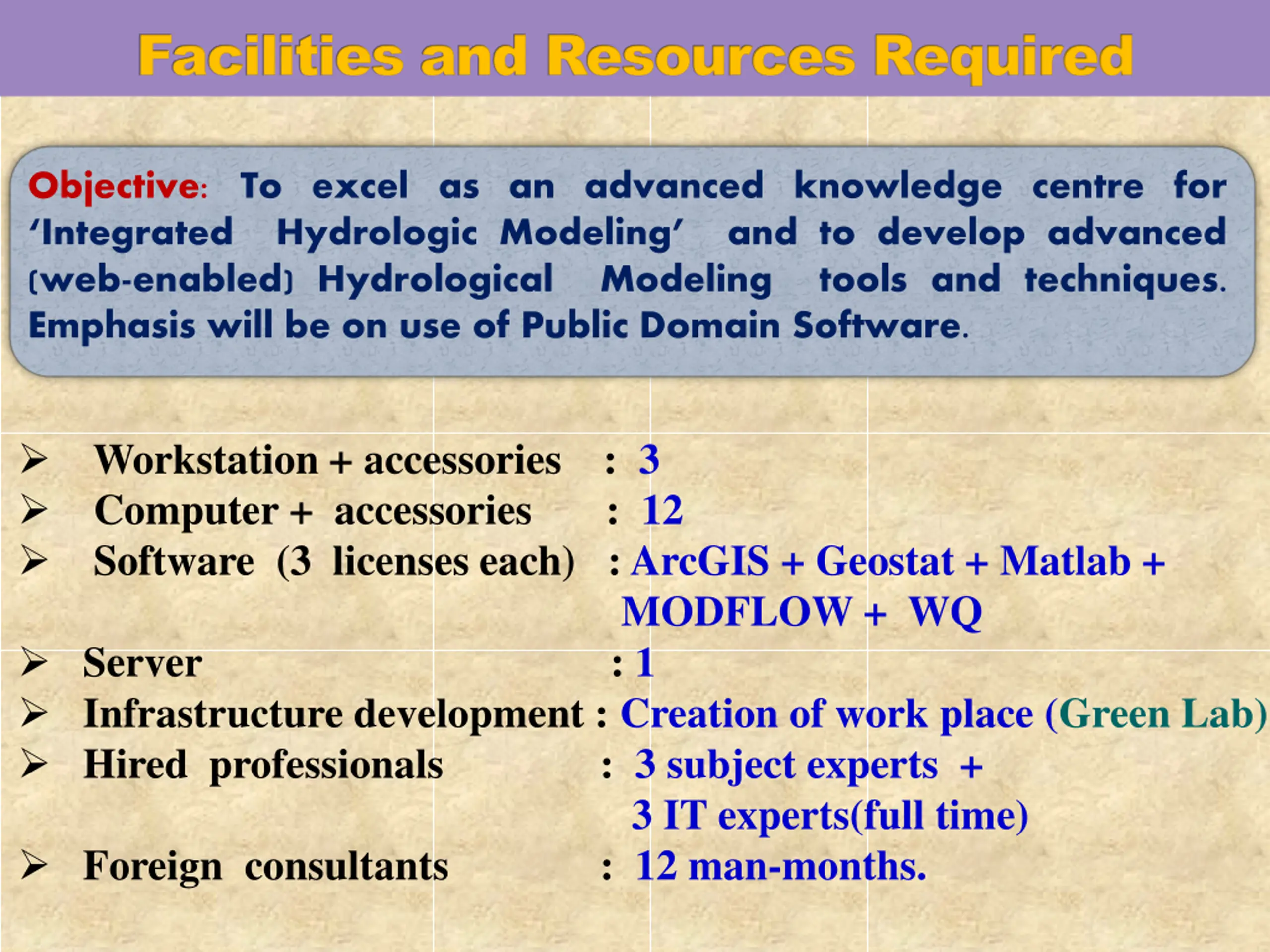 Facilities and Resources Required

Objective: To excel as an advanced knowledge centre for 'Integrated Hydrologic Modeling' and to develop advanced (web-enabled) Hydrological Modeling tools and techniques. Emphasis will be on use of Public Domain Software.

➢ Workstation + accessories : 3
➢ Computer + accessories : 12
➢ Software (3 licenses each) : ArcGIS + Geostat + Matlab + MODFLOW + WQ
➢ Server : 1
➢ Infrastructure development : Creation of work place (Green Lab)
➢ Hired professionals : 3 subject experts + 3 IT experts(full time)
➢ Foreign consultants : 12 man-months.